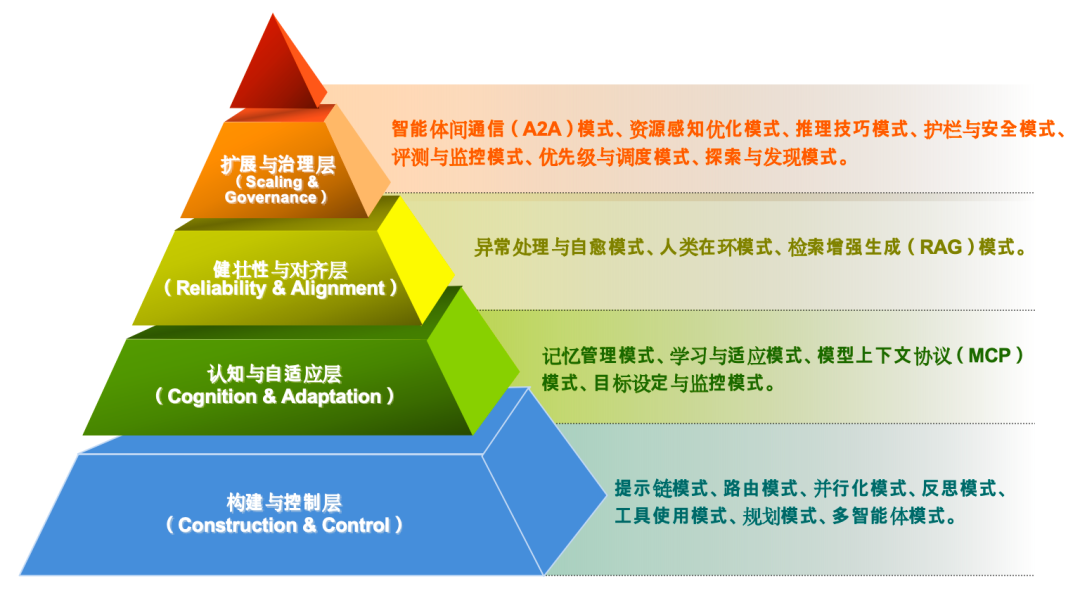 扩展与治理层
（Scaling & Governance）

智能体间通信（A2A）模式、资源感知优化模式、推理技巧模式、护栏与安全模式、评测与监控模式、优先级与调度模式、探索与发现模式。

健壮性与对齐层
（Reliability & Alignment）

异常处理与自愈模式、人类在环模式、检索增强生成（RAG）模式。

认知与自适应层
（Cognition & Adaptation）

记忆管理模式、学习与适应模式、模型上下文协议（MCP）模式、目标设定与监控模式。

构建与控制层
（Construction & Control）

提示链模式、路由模式、并行化模式、反思模式、工具使用模式、规划模式、多智能体模式。